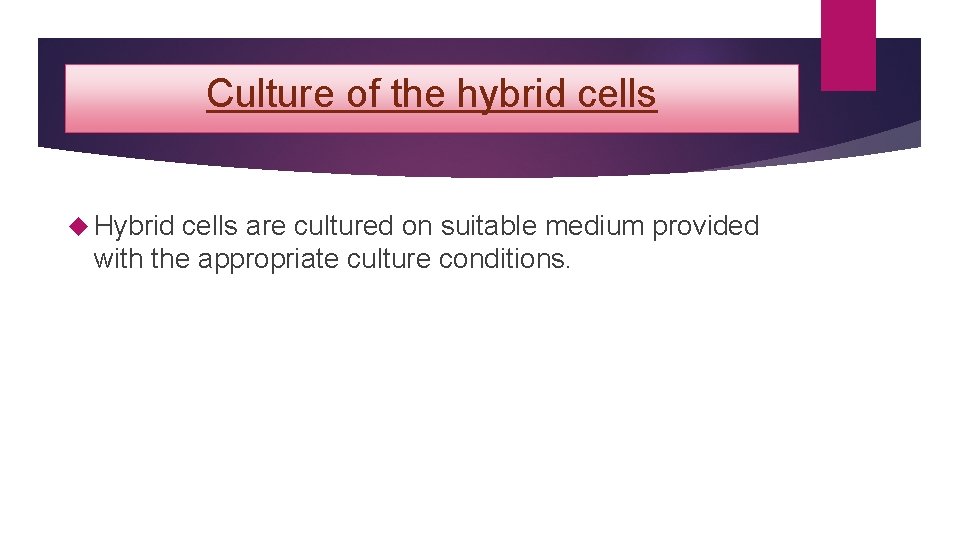 Culture of the hybrid cells

Hybrid cells are cultured on suitable medium provided with the appropriate culture conditions.